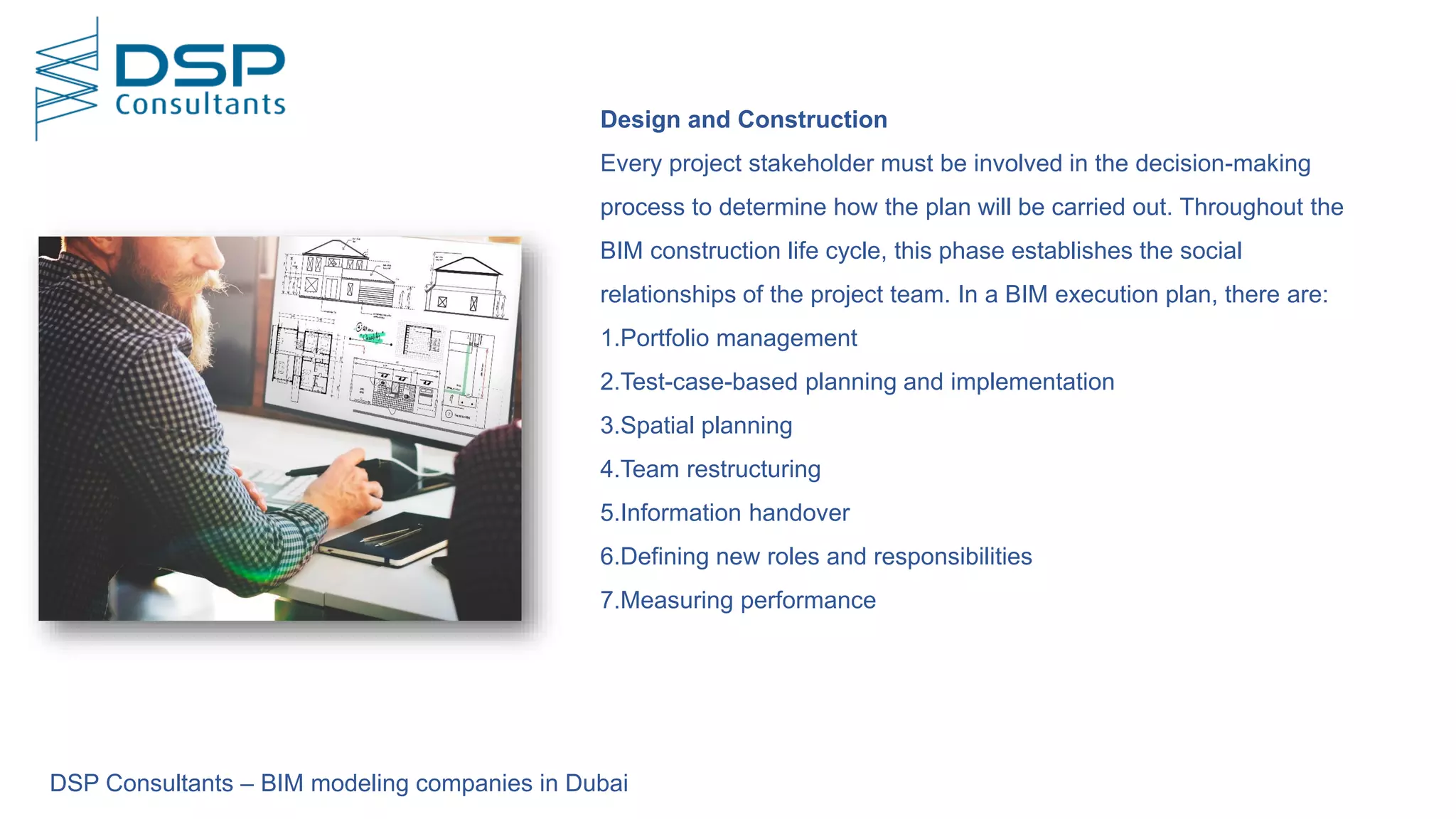 DSP Consultants

Design and Construction

Every project stakeholder must be involved in the decision-making process to determine how the plan will be carried out. Throughout the BIM construction life cycle, this phase establishes the social relationships of the project team. In a BIM execution plan, there are:

1.Portfolio management

2.Test-case-based planning and implementation

3.Spatial planning

4.Team restructuring

5.Information handover

6.Defining new roles and responsibilities

7.Measuring performance

DSP Consultants – BIM modeling companies in Dubai